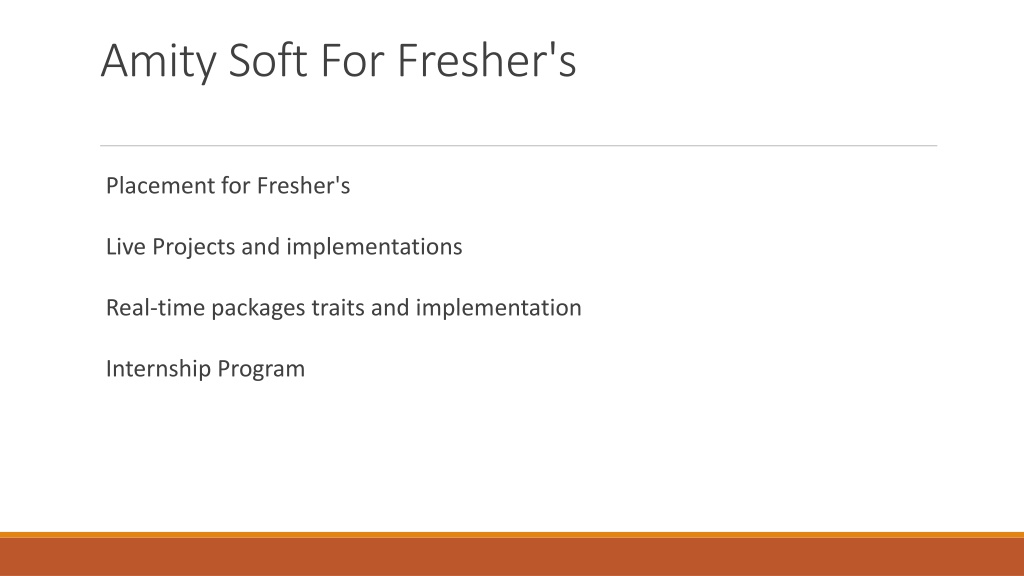 Amity Soft For Fresher's

Placement for Fresher's

Live Projects and implementations

Real-time packages traits and implementation

Internship Program